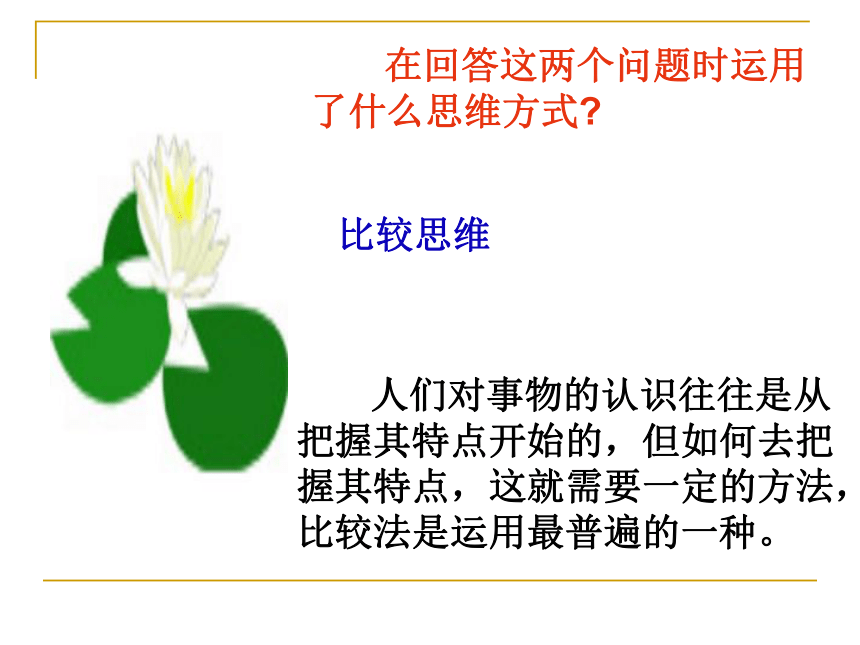 在回答这两个问题时运用了什么思维方式?

比较思维

人们对事物的认识往往是从把握其特点开始的，但如何去把握其特点，这就需要一定的方法，比较法是运用最普遍的一种。